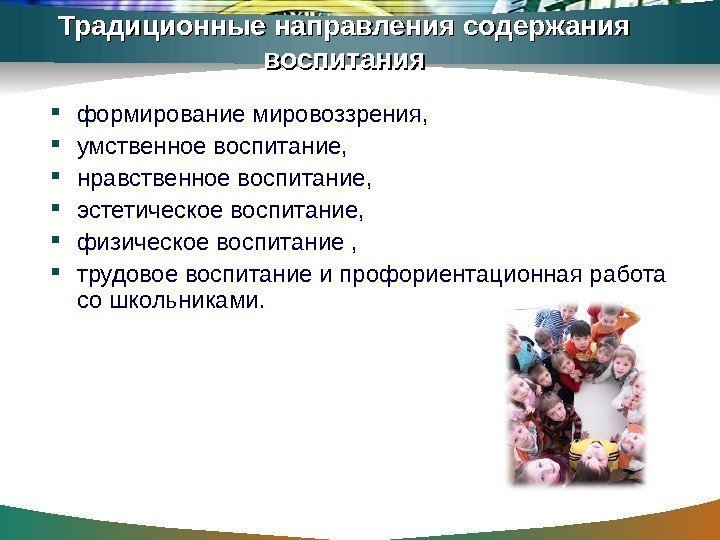 Традиционные направления содержания воспитания

- формирование мировоззрения,
- умственное воспитание,
- нравственное воспитание,
- эстетическое воспитание,
- физическое воспитание ,
- трудовое воспитание и профориентационная работа со школьниками.